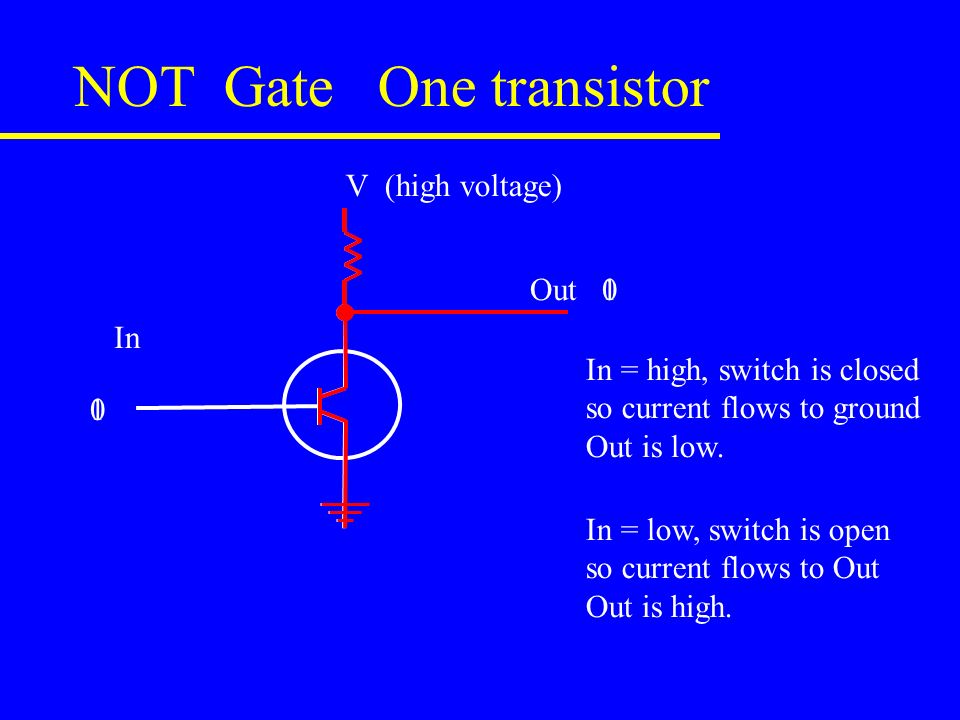 NOT Gate One transistor

V (high voltage)

Out 0

In

0

In = high, switch is closed so current flows to ground Out is low.

In = low, switch is open so current flows to Out Out is high.